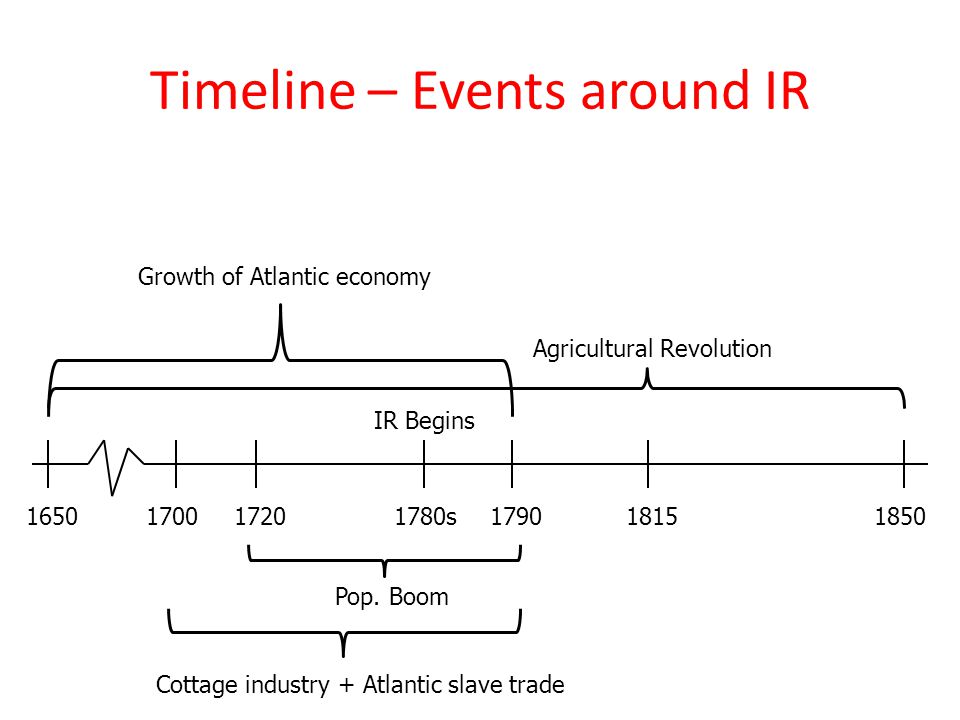 Timeline – Events around IR

Growth of Atlantic economy

Agricultural Revolution

IR Begins

1650 1700 1720 1780s 1790 1815 1850

Pop. Boom

Cottage industry + Atlantic slave trade